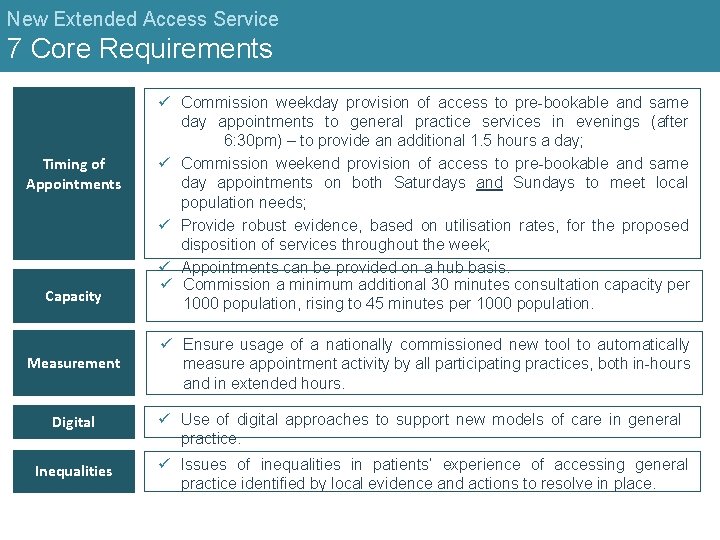 New Extended Access Service
7 Core Requirements

Timing of Appointments

✓ Commission weekday provision of access to pre-bookable and same day appointments to general practice services in evenings (after 6:30pm) – to provide an additional 1.5 hours a day;
✓ Commission weekend provision of access to pre-bookable and same day appointments on both Saturdays and Sundays to meet local population needs;
✓ Provide robust evidence, based on utilisation rates, for the proposed disposition of services throughout the week;
✓ Appointments can be provided on a hub basis.

Capacity

✓ Commission a minimum additional 30 minutes consultation capacity per 1000 population, rising to 45 minutes per 1000 population.

Measurement

✓ Ensure usage of a nationally commissioned new tool to automatically measure appointment activity by all participating practices, both in-hours and in extended hours.

Digital

✓ Use of digital approaches to support new models of care in general practice.

Inequalities

✓ Issues of inequalities in patients' experience of accessing general practice identified by local evidence and actions to resolve in place.